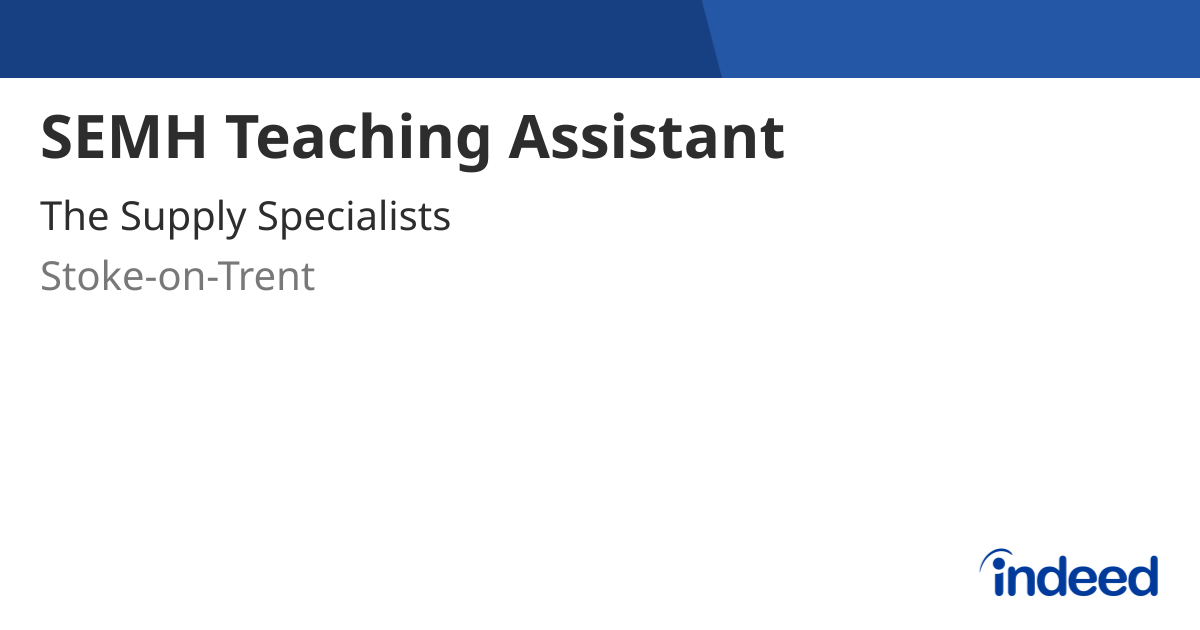 SEMH Teaching Assistant

The Supply Specialists

Stoke-on-Trent

indeed